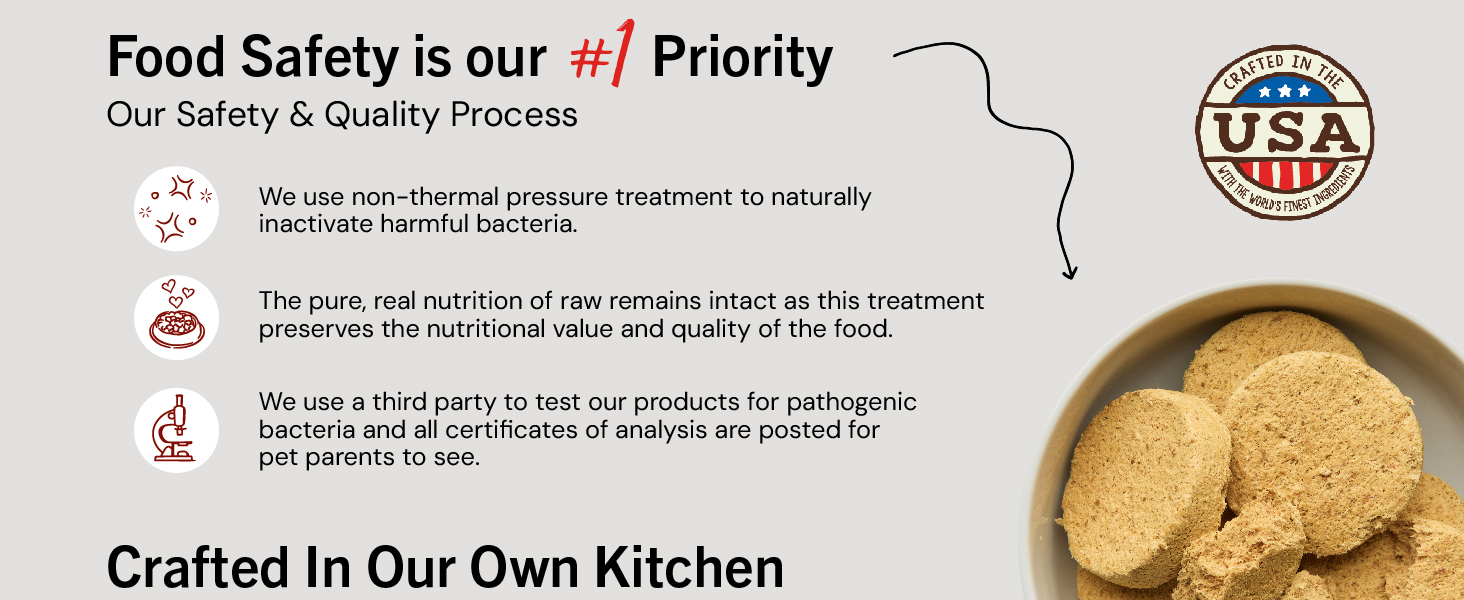 Food Safety is our #1 Priority

Our Safety & Quality Process

We use non-thermal pressure treatment to naturally inactivate harmful bacteria.

The pure, real nutrition of raw remains intact as this treatment preserves the nutritional value and quality of the food.

We use a third party to test our products for pathogenic bacteria and all certificates of analysis are posted for pet parents to see.

Crafted In Our Own Kitchen

CRAFTED IN THE USA WITH THE WORLD'S FINEST INGREDIENTS